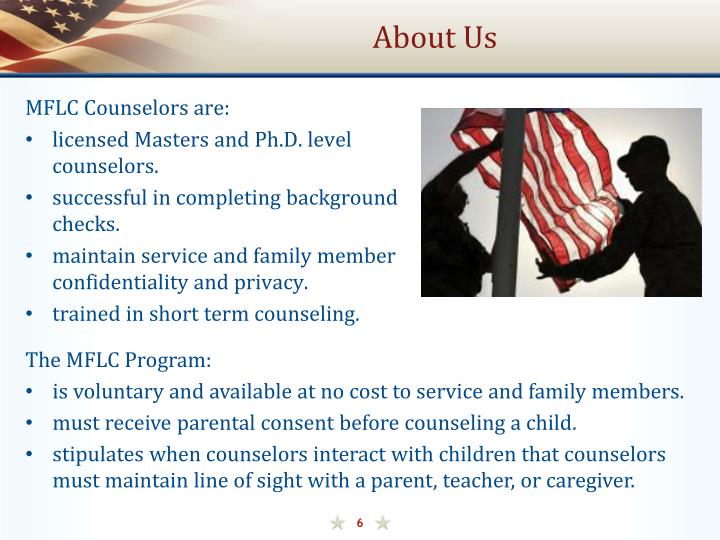 About Us

MFLC Counselors are:
• licensed Masters and Ph.D. level counselors.
• successful in completing background checks.
• maintain service and family member confidentiality and privacy.
• trained in short term counseling.

The MFLC Program:
• is voluntary and available at no cost to service and family members.
• must receive parental consent before counseling a child.
• stipulates when counselors interact with children that counselors must maintain line of sight with a parent, teacher, or caregiver.

6